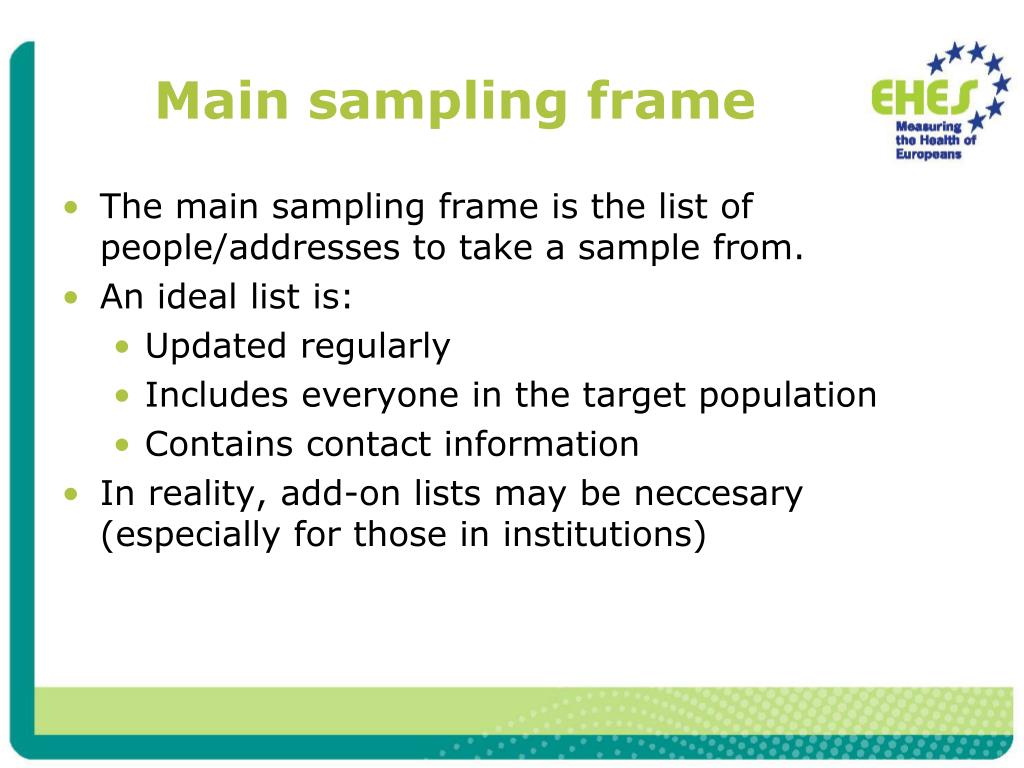 Main sampling frame

EHES
Measuring the Health of Europeans

• The main sampling frame is the list of people/addresses to take a sample from.
• An ideal list is:
  • Updated regularly
  • Includes everyone in the target population
  • Contains contact information
• In reality, add-on lists may be neccesary (especially for those in institutions)